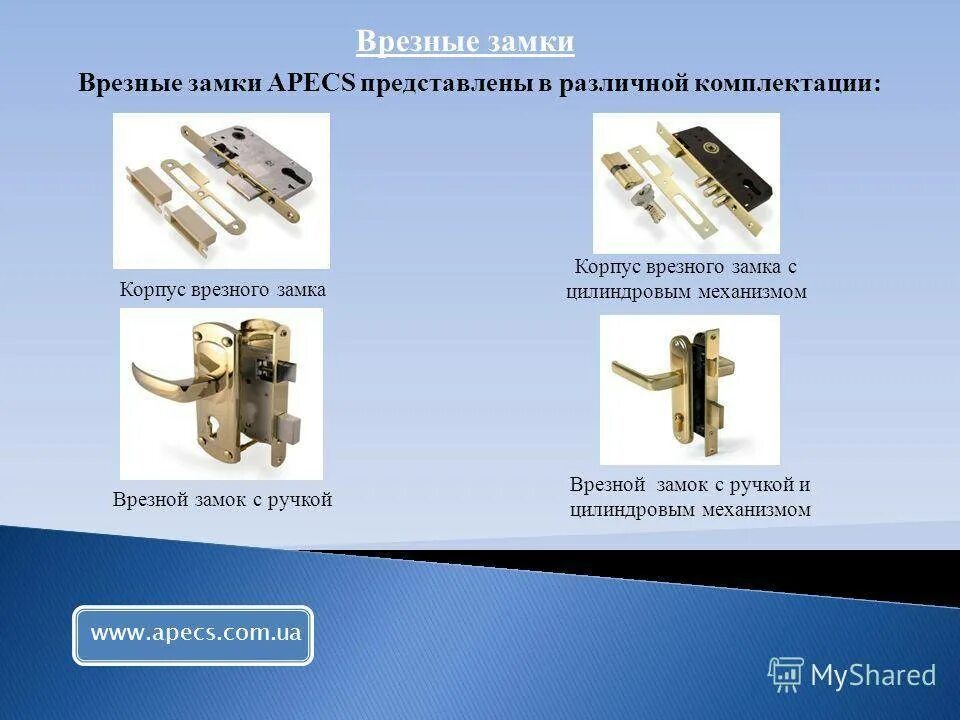 Врезные замки

Врезные замки APECS представлены в различной комплектации:

Корпус врезного замка

Корпус врезного замка с цилиндровым механизмом

Врезной замок с ручкой

Врезной замок с ручкой и цилиндровым механизмом

www.apecs.com.ua

MyShared